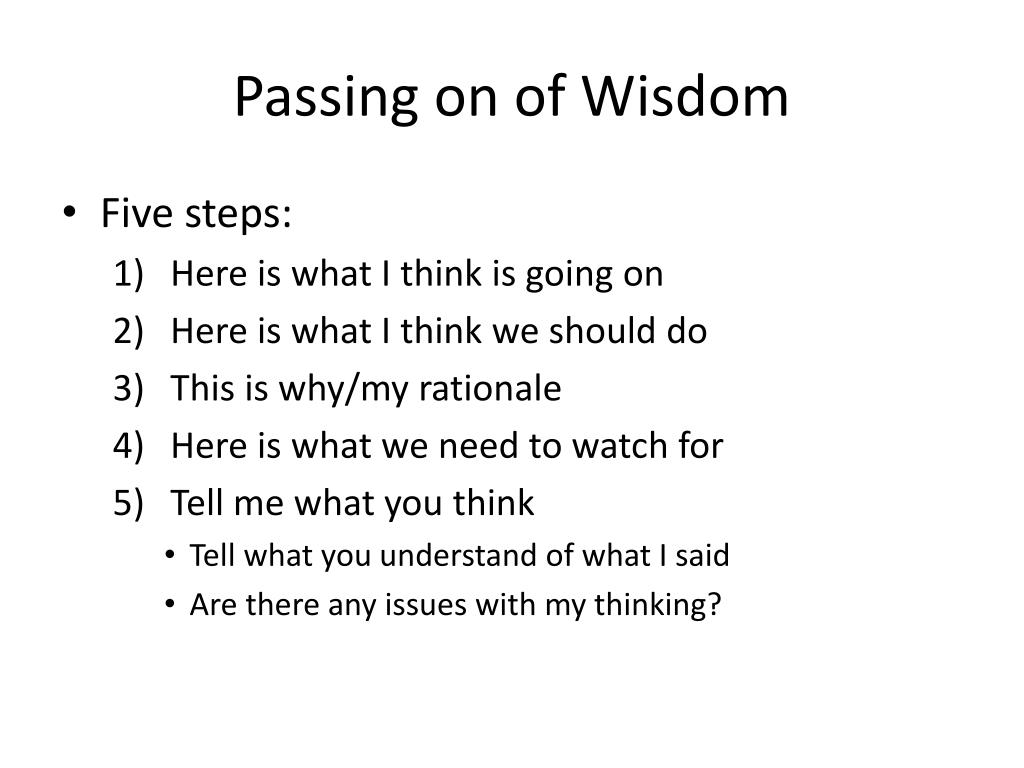 Passing on of Wisdom

• Five steps:
1) Here is what I think is going on
2) Here is what I think we should do
3) This is why/my rationale
4) Here is what we need to watch for
5) Tell me what you think
• Tell what you understand of what I said
• Are there any issues with my thinking?